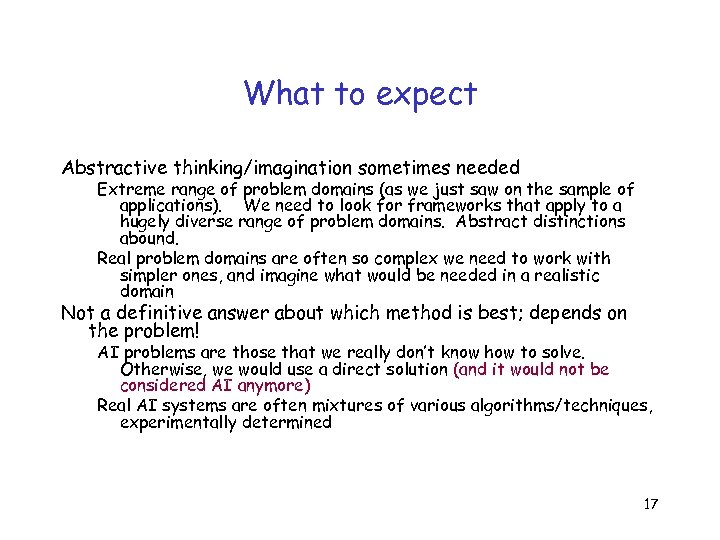 What to expect

Abstractive thinking/imagination sometimes needed

Extreme range of problem domains (as we just saw on the sample of applications). We need to look for frameworks that apply to a hugely diverse range of problem domains. Abstract distinctions abound.

Real problem domains are often so complex we need to work with simpler ones, and imagine what would be needed in a realistic domain

Not a definitive answer about which method is best; depends on the problem!

AI problems are those that we really don't know how to solve. Otherwise, we would use a direct solution (and it would not be considered AI anymore)

Real AI systems are often mixtures of various algorithms/techniques, experimentally determined

17